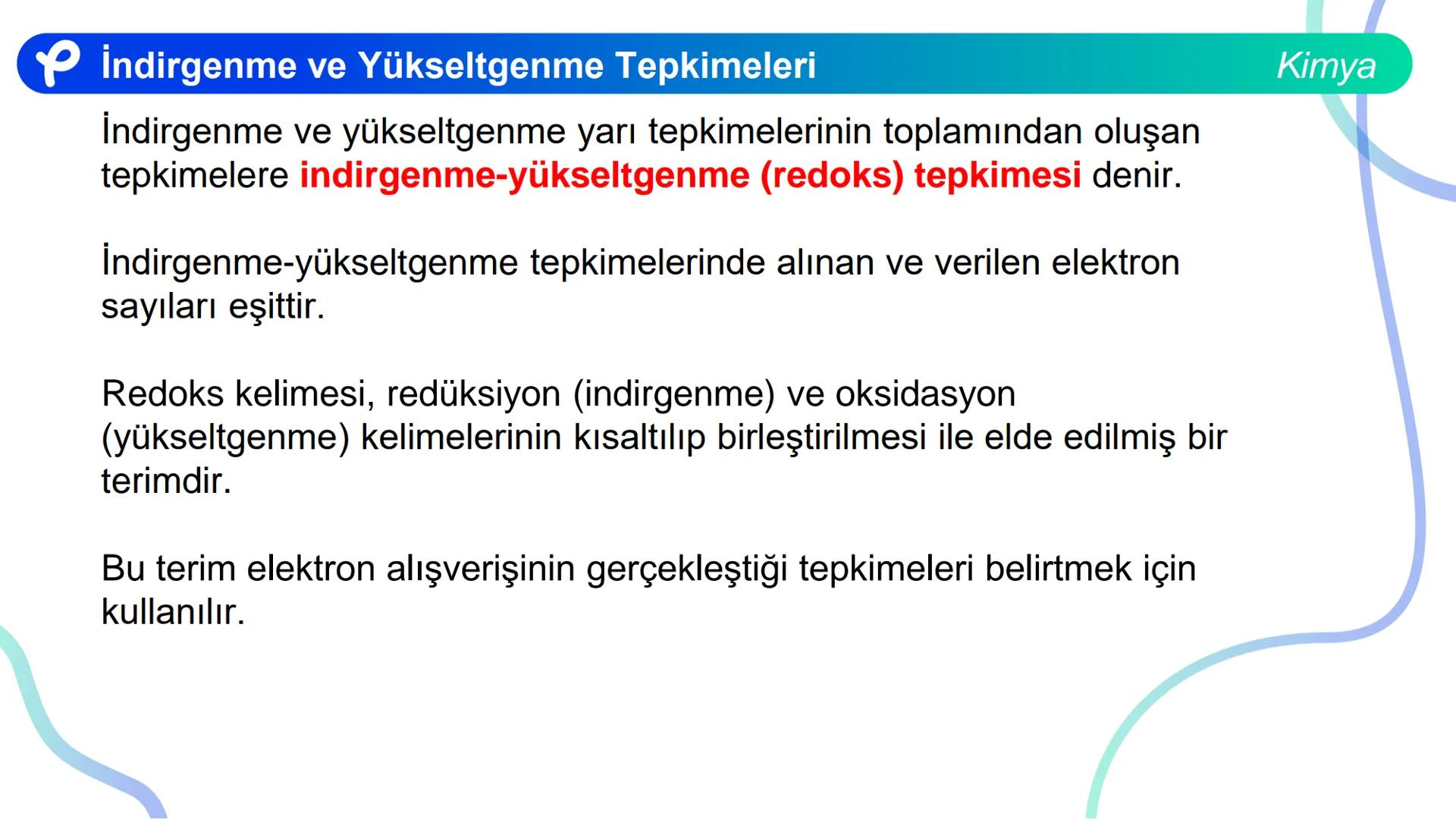 İndirgenme ve Yükseltgenme Tepkimeleri

Kimya

İndirgenme ve yükseltgenme yarı tepkimelerinin toplamından oluşan tepkimelere indirgenme-yükseltgenme (redoks) tepkimesi denir.

İndirgenme-yükseltgenme tepkimelerinde alınan ve verilen elektron sayıları eşittir.

Redoks kelimesi, redüksiyon (indirgenme) ve oksidasyon (yükseltgenme) kelimelerinin kısaltılıp birleştirilmesi ile elde edilmiş bir terimdir.

Bu terim elektron alışverişinin gerçekleştiği tepkimeleri belirtmek için kullanılır.